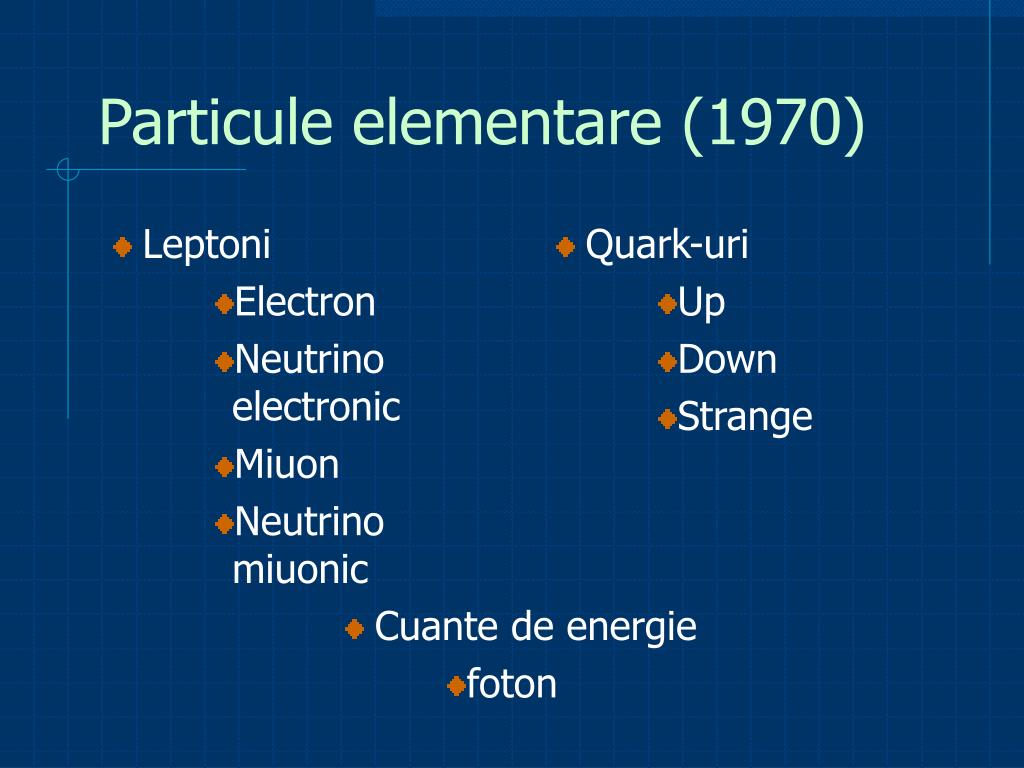 Particule elementare (1970)

Leptoni
Electron
Neutrino electronic
Miuon
Neutrino miuonic

Quark-uri
Up
Down
Strange

Cuante de energie
foton